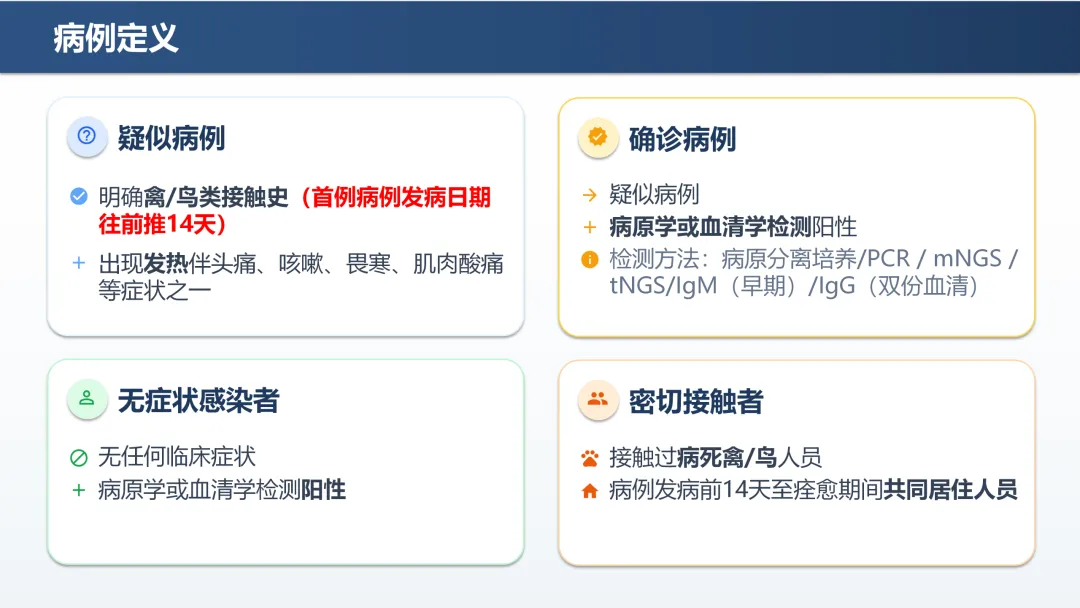 病例定义

疑似病例

明确禽/鸟类接触史（首例病例发病日期往前推14天）

+ 出现发热伴头痛、咳嗽、畏寒、肌肉酸痛等症状之一

确诊病例

→ 疑似病例

+ 病原学或血清学检测阳性

检测方法：病原分离培养/PCR / mNGS / tNGS/IgM（早期）/IgG（双份血清）

无症状感染者

无任何临床症状

+ 病原学或血清学检测阳性

密切接触者

接触过病死禽/鸟人员

病例发病前14天至痊愈期间共同居住人员